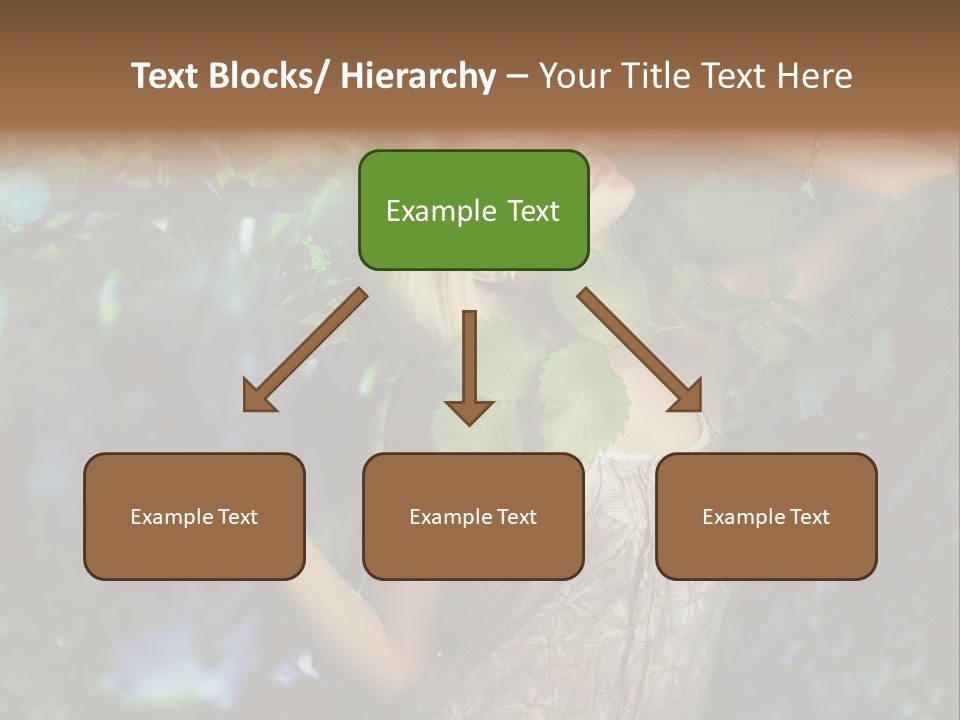 Text Blocks/ Hierarchy – Your Title Text Here

Example Text

Example Text

Example Text

Example Text